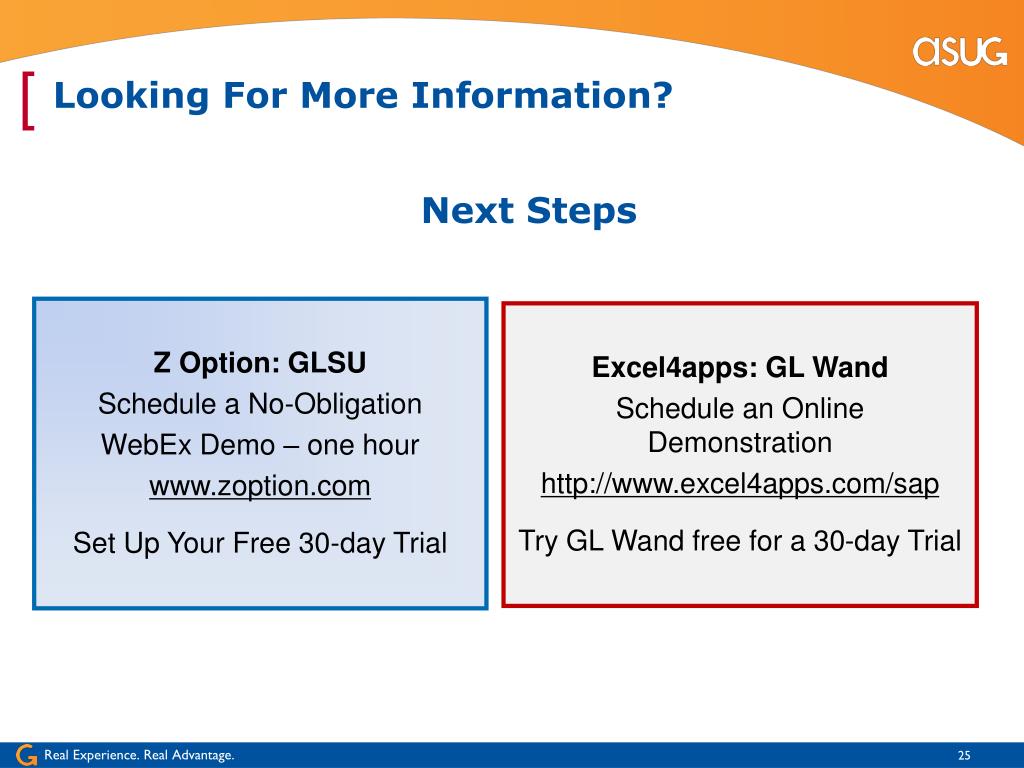 ASUG

Looking For More Information?

Next Steps

Z Option: GLSU
Schedule a No-Obligation WebEx Demo – one hour
www.zoption.com

Set Up Your Free 30-day Trial

Excel4apps: GL Wand
Schedule an Online Demonstration
http://www.excel4apps.com/sap

Try GL Wand free for a 30-day Trial

Real Experience. Real Advantage.

25